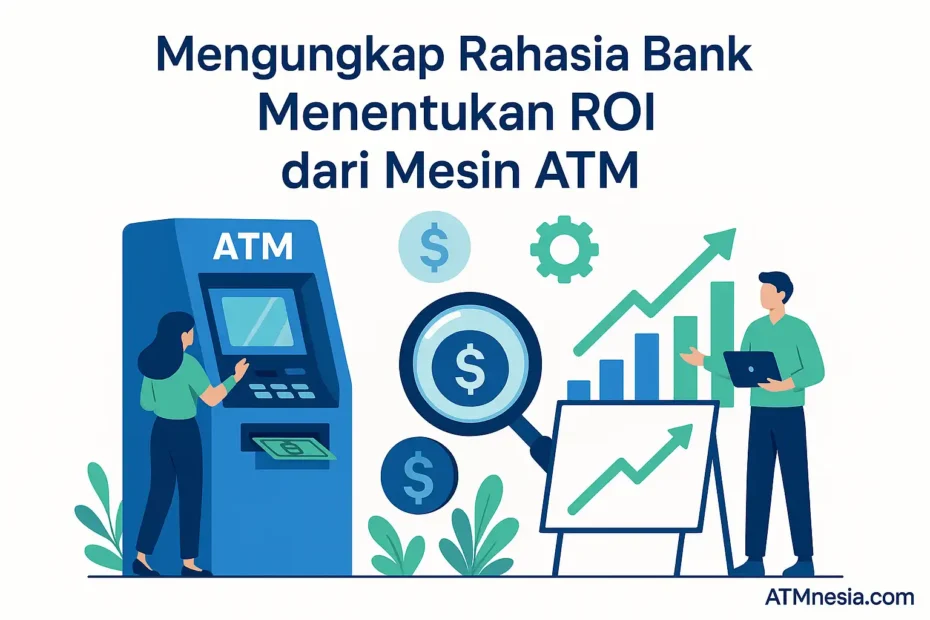 Mengungkap Rahasia Bank Menentukan ROI dari Mesin ATM

ATM

$

$

$

ATMnesia.com